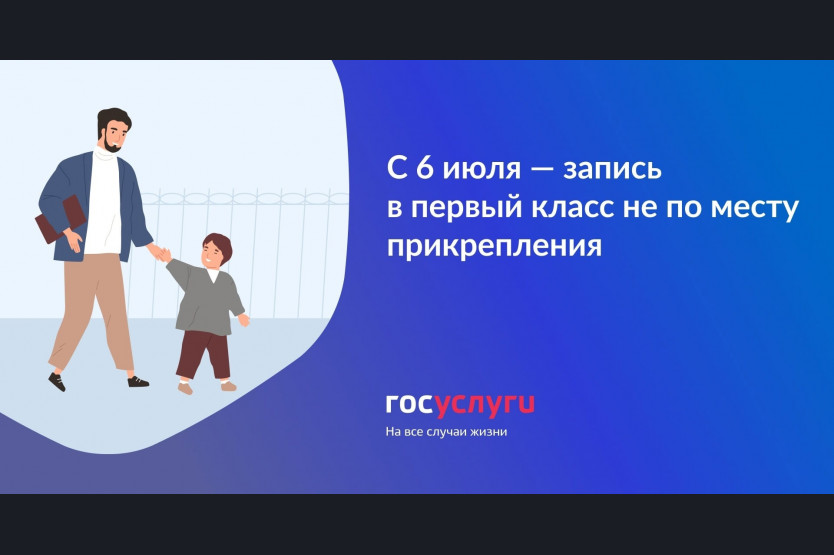 С 6 июля — запись в первый класс не по месту прикрепления

госуслуги

На все случаи жизни